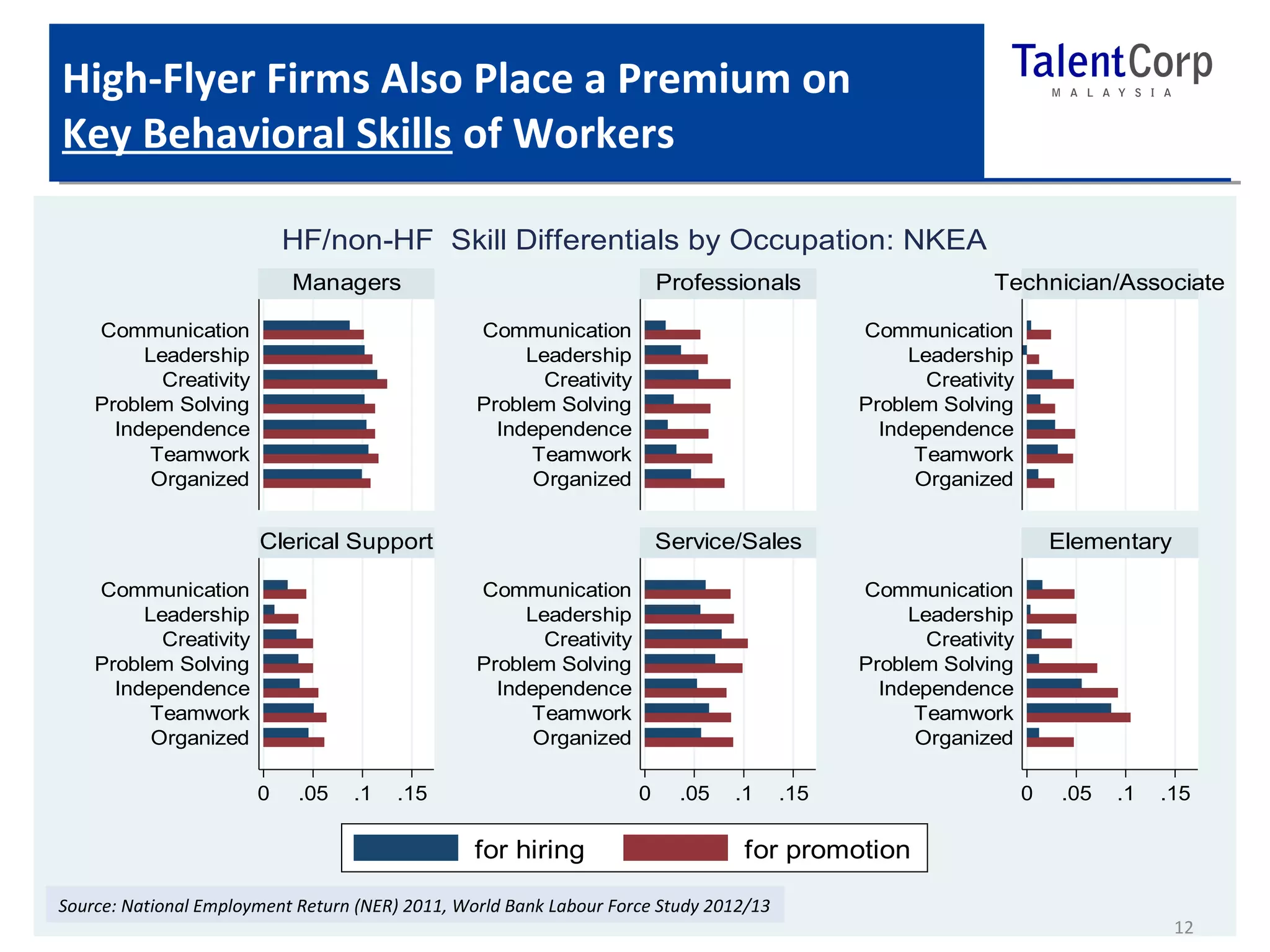 High-Flyer Firms Also Place a Premium on Key Behavioral Skills of Workers

TalentCorp
MALAYSIA

HF/non-HF Skill Differentials by Occupation: NKEA

Managers
Communication
Leadership
Creativity
Problem Solving
Independence
Teamwork
Organized

Professionals
Communication
Leadership
Creativity
Problem Solving
Independence
Teamwork
Organized

Technician/Associate
Communication
Leadership
Creativity
Problem Solving
Independence
Teamwork
Organized

Clerical Support
Communication
Leadership
Creativity
Problem Solving
Independence
Teamwork
Organized
0 .05 .1 .15

Service/Sales
Communication
Leadership
Creativity
Problem Solving
Independence
Teamwork
Organized
0 .05 .1 .15

Elementary
Communication
Leadership
Creativity
Problem Solving
Independence
Teamwork
Organized
0 .05 .1 .15

for hiring
for promotion

Source: National Employment Return (NER) 2011, World Bank Labour Force Study 2012/13

12